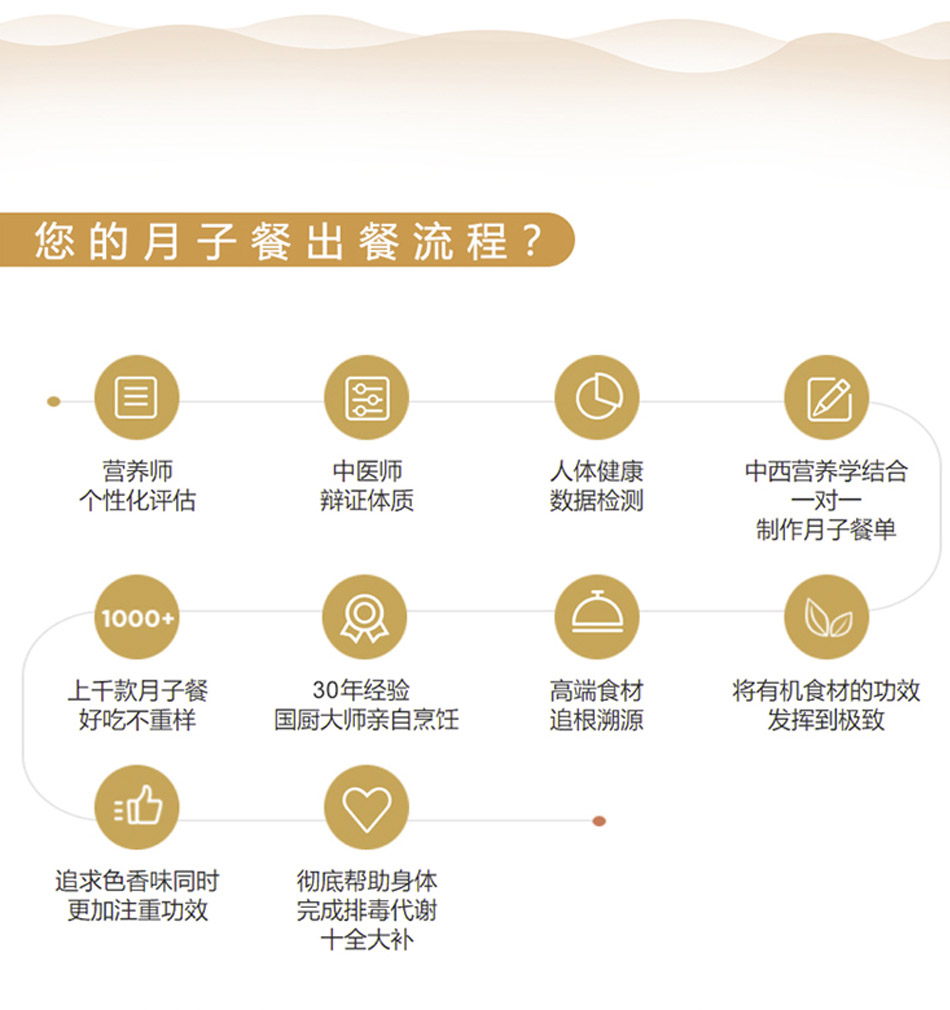 您的月子餐出餐流程？

营养师
个性化评估

中医师
辩证体质

人体健康
数据检测

中西营养学结合
一对一
制作月子餐单

1000+

上千款月子餐
好吃不重样

30年经验
国厨大师亲自烹饪

高端食材
追根溯源

将有机食材的功效
发挥到极致

追求色香味同时
更加注重功效

彻底帮助身体
完成排毒代谢
十全大补